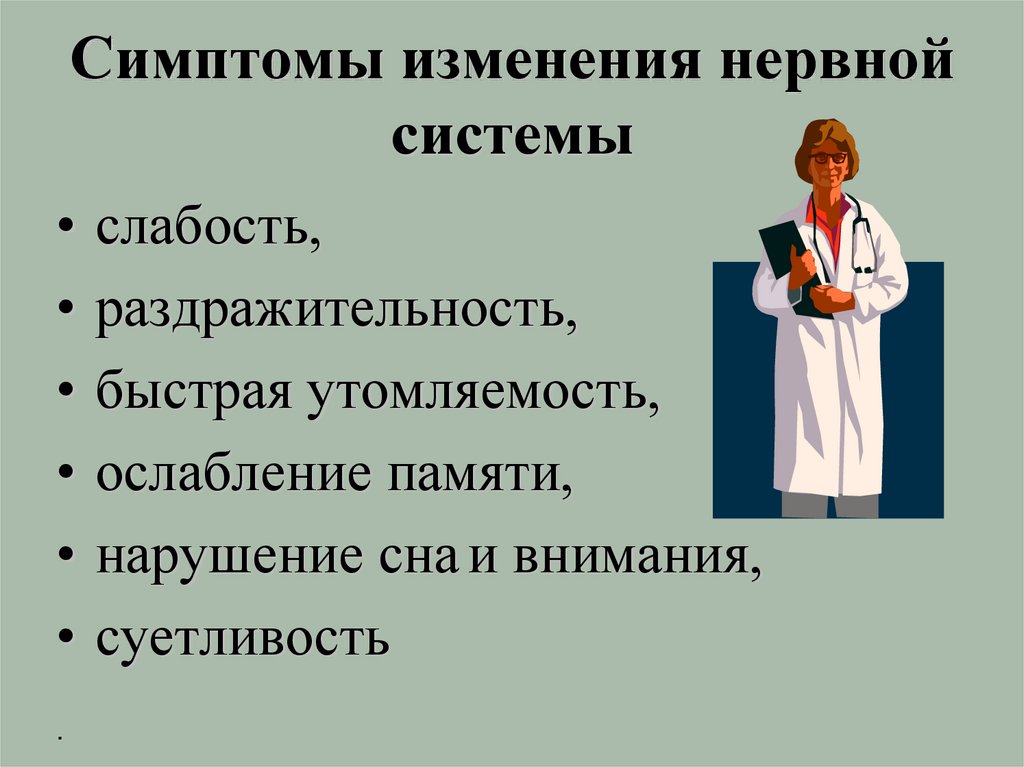 Симптомы изменения нервной системы

• слабость,
• раздражительность,
• быстрая утомляемость,
• ослабление памяти,
• нарушение сна и внимания,
• суетливость

.